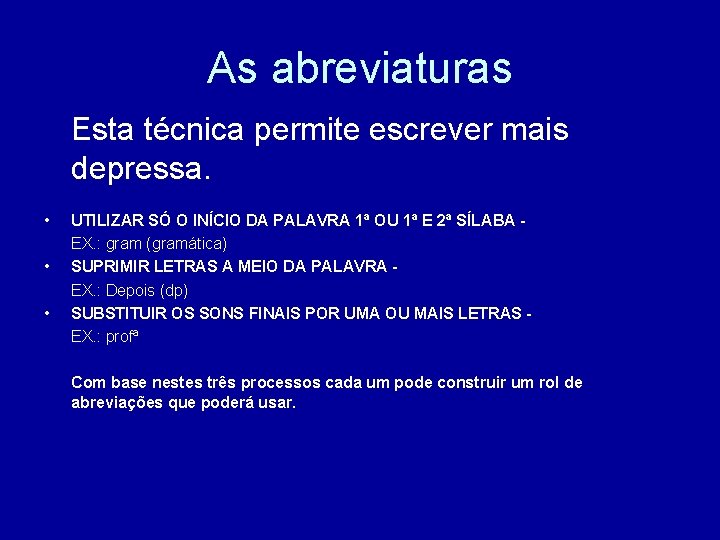 As abreviaturas

Esta técnica permite escrever mais depressa.

• UTILIZAR SÓ O INÍCIO DA PALAVRA 1ª OU 1ª E 2ª SÍLABA -
EX.: gram (gramática)
• SUPRIMIR LETRAS A MEIO DA PALAVRA -
EX.: Depois (dp)
• SUBSTITUIR OS SONS FINAIS POR UMA OU MAIS LETRAS -
EX.: profª

Com base nestes três processos cada um pode construir um rol de abreviações que poderá usar.